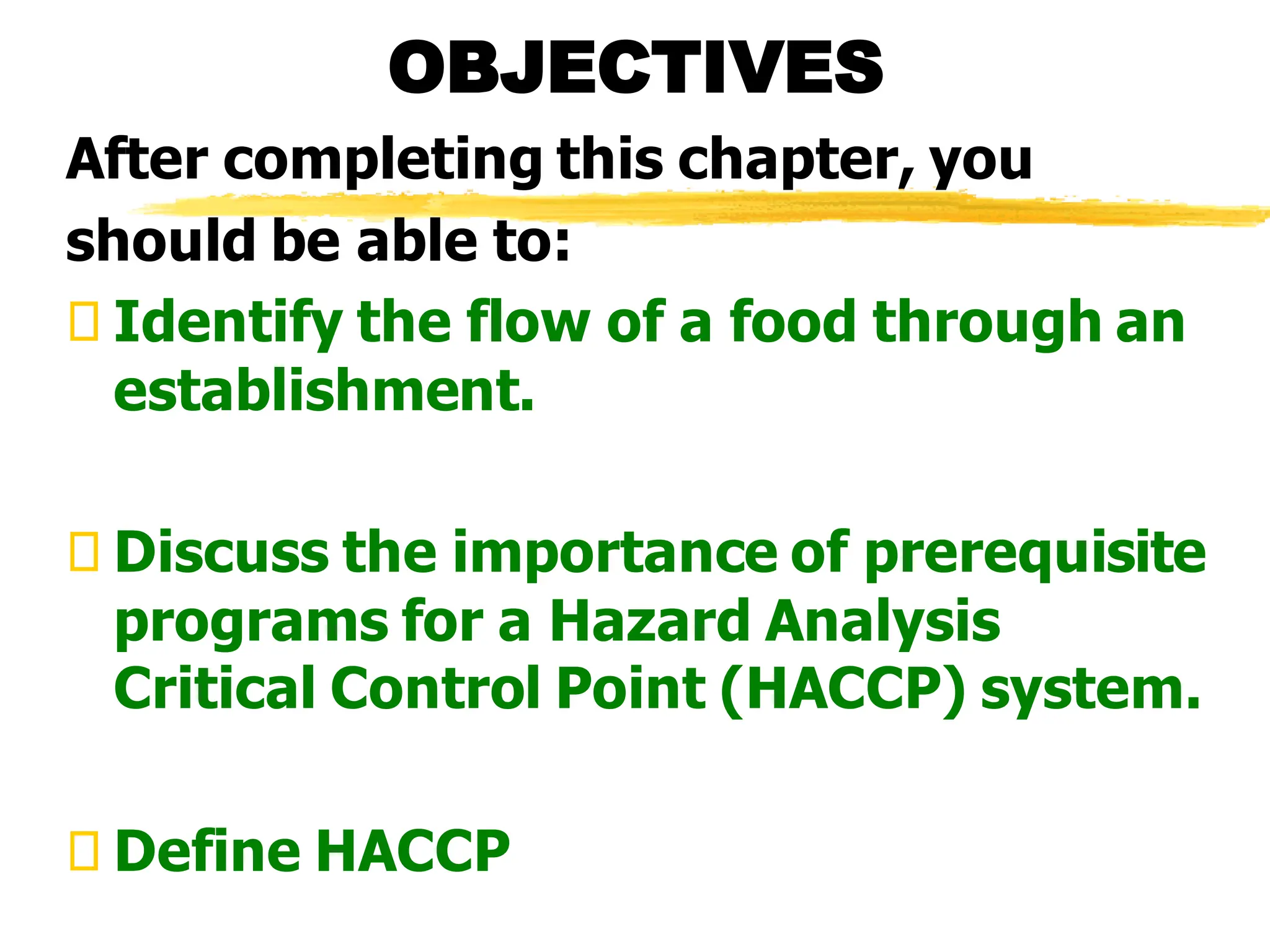 OBJECTIVES

After completing this chapter, you should be able to:

Identify the flow of a food through an establishment.

Discuss the importance of prerequisite programs for a Hazard Analysis Critical Control Point (HACCP) system.

Define HACCP